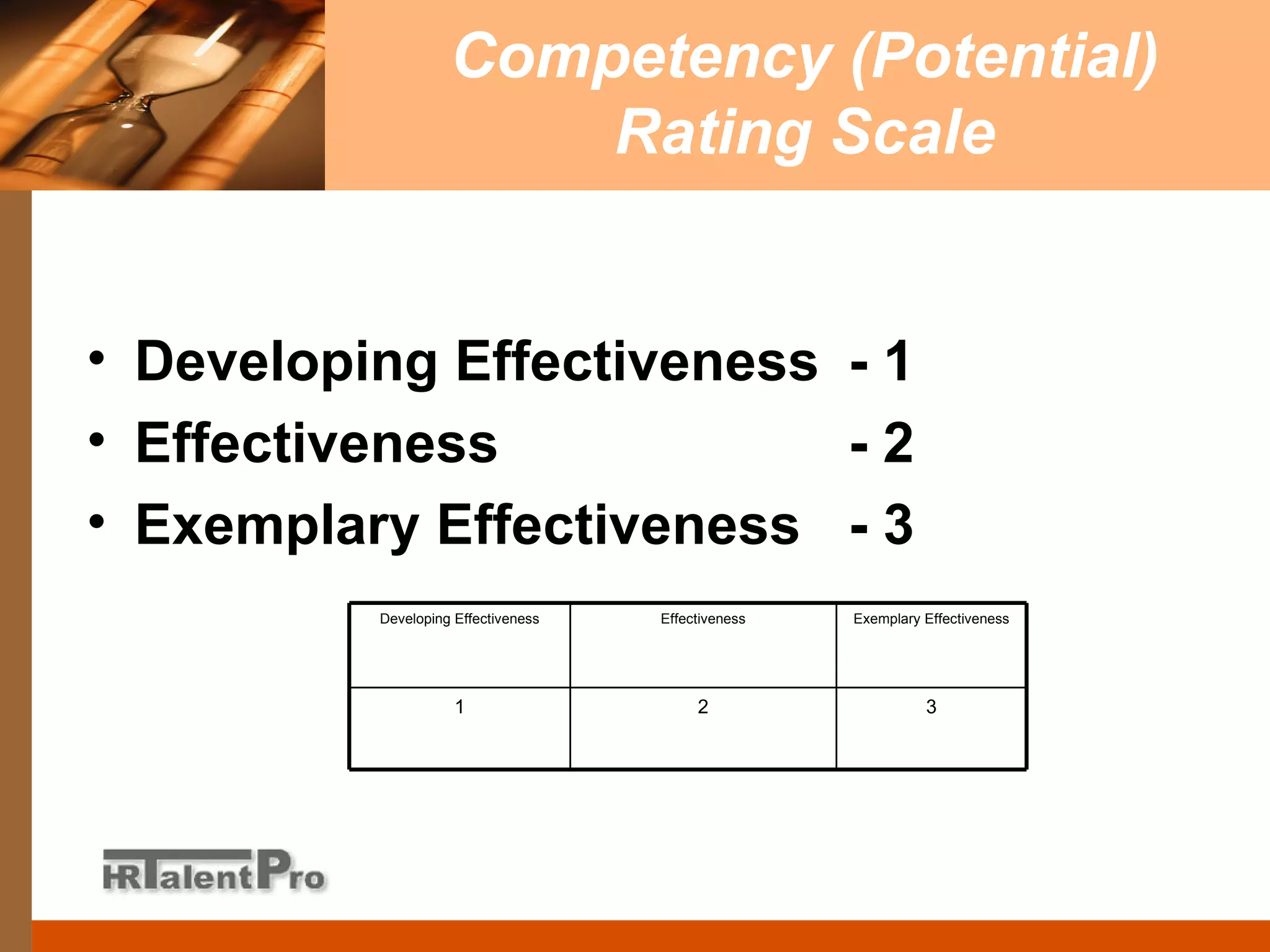 Competency (Potential) Rating Scale

• Developing Effectiveness - 1
• Effectiveness - 2
• Exemplary Effectiveness - 3

| Developing Effectiveness | Effectiveness | Exemplary Effectiveness |
|---|---|---|
| 1 | 2 | 3 |

HRTalentPro